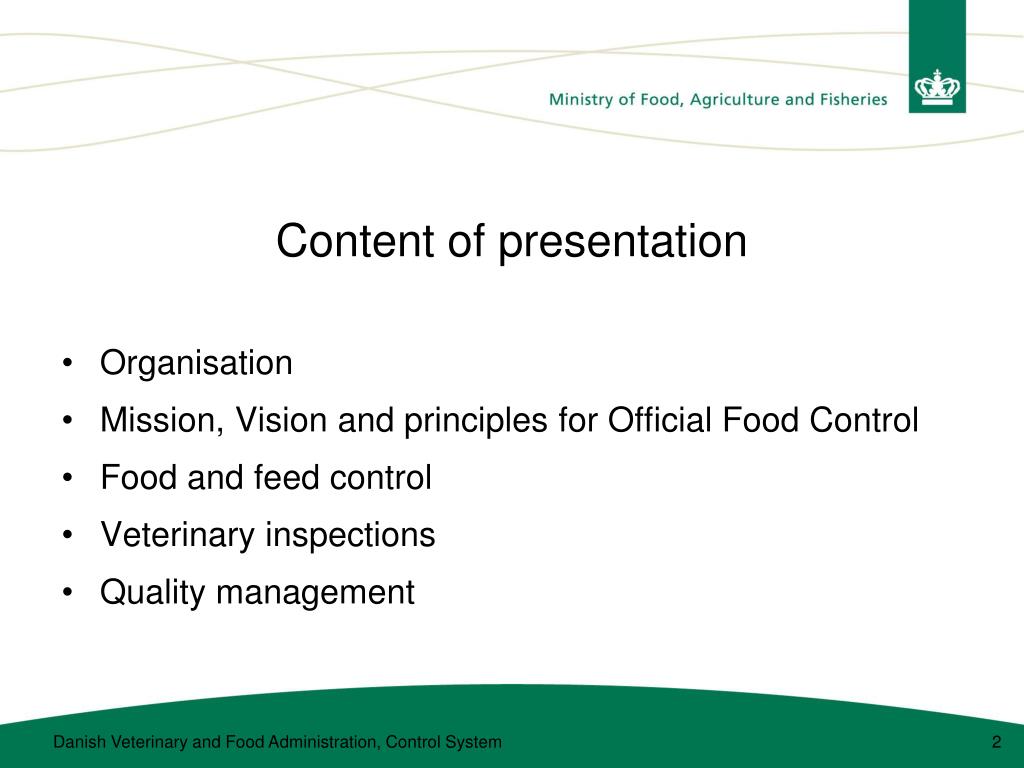 Ministry of Food, Agriculture and Fisheries

Content of presentation

• Organisation
• Mission, Vision and principles for Official Food Control
• Food and feed control
• Veterinary inspections
• Quality management

Danish Veterinary and Food Administration, Control System

2